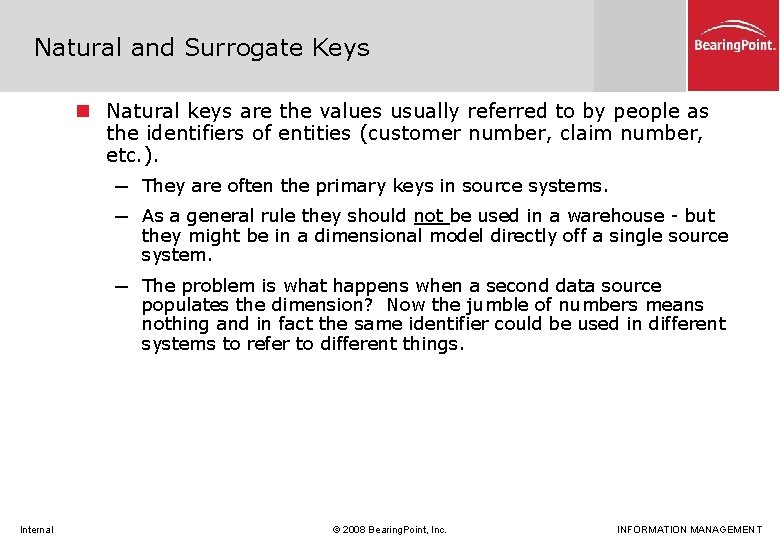 Natural and Surrogate Keys

BearingPoint.

Natural keys are the values usually referred to by people as the identifiers of entities (customer number, claim number, etc.).

— They are often the primary keys in source systems.

— As a general rule they should not be used in a warehouse - but they might be in a dimensional model directly off a single source system.

— The problem is what happens when a second data source populates the dimension? Now the jumble of numbers means nothing and in fact the same identifier could be used in different systems to refer to different things.

Internal

© 2008 BearingPoint, Inc.

INFORMATION MANAGEMENT